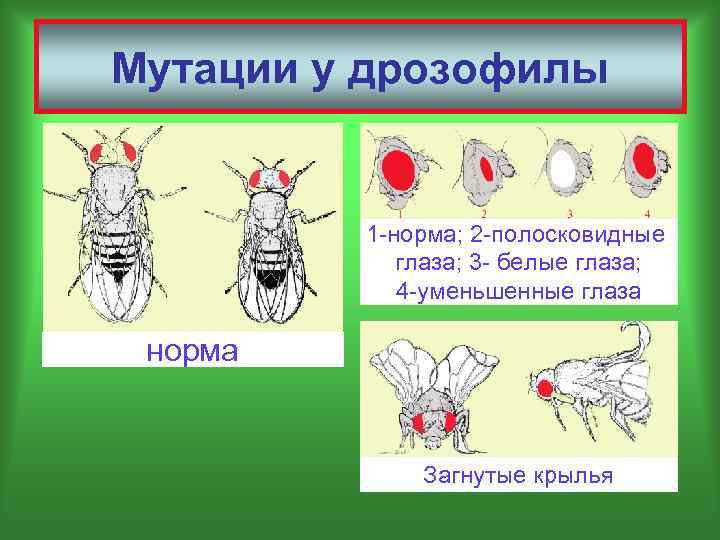 Мутации у дрозофилы

норма

1 2 3 4

1-норма; 2-полосковидные глаза; 3- белые глаза; 4-уменьшенные глаза

Загнутые крылья